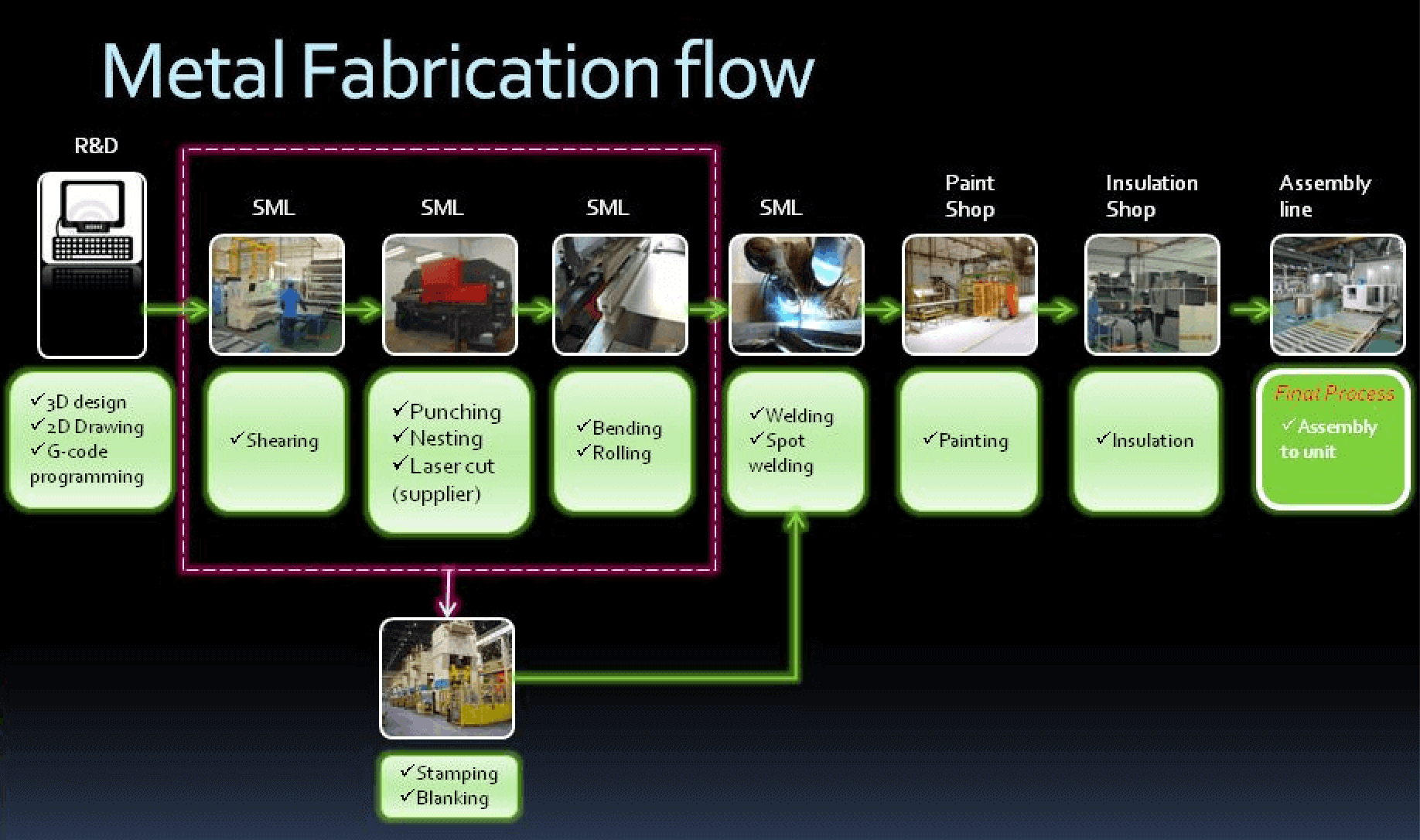 Metal Fabrication flow

R&D

✓3D design
✓2D Drawing
✓G-code programming

SML

✓Shearing

SML

✓Punching
✓Nesting
✓Laser cut (supplier)

SML

✓Bending
✓Rolling

SML

✓Welding
✓Spot welding

Paint Shop

✓Painting

Insulation Shop

✓Insulation

Assembly line

Final Process
✓Assembly to unit

✓Stamping
✓Blanking